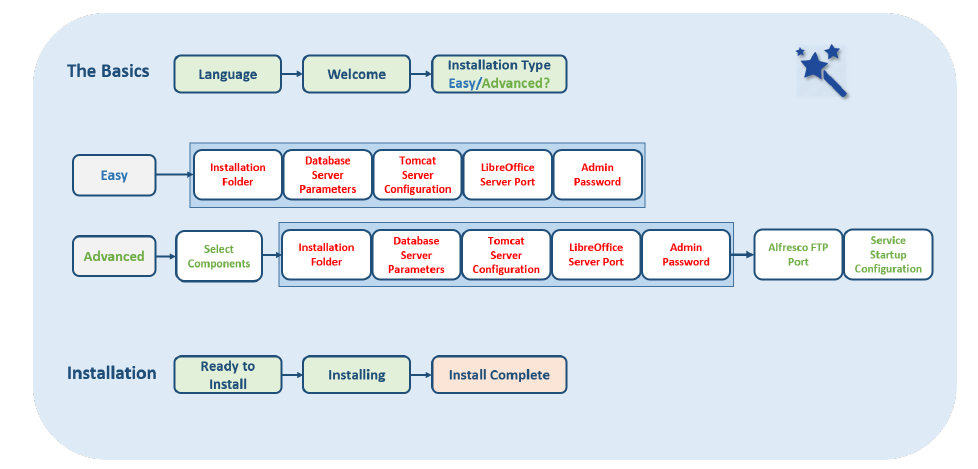 The Basics

Language

Welcome

Installation Type
Easy/Advanced?

Easy

Installation Folder

Database Server Parameters

Tomcat Server Configuration

LibreOffice Server Port

Admin Password

Advanced

Select Components

Installation Folder

Database Server Parameters

Tomcat Server Configuration

LibreOffice Server Port

Admin Password

Alfresco FTP Port

Service Startup Configuration

Installation

Ready to Install

Installing

Install Complete